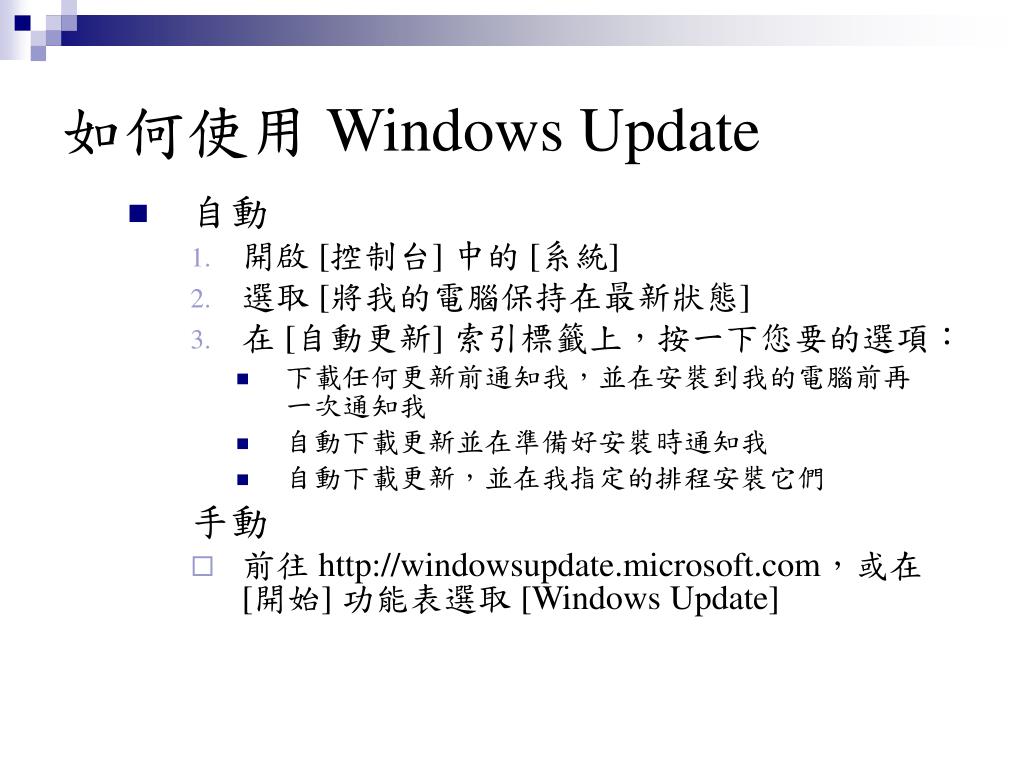 如何使用 Windows Update

■ 自動
1. 開啟 [控制台] 中的 [系統]
2. 選取 [將我的電腦保持在最新狀態]
3. 在 [自動更新] 索引標籤上，按一下您要的選項：
■ 下載任何更新前通知我，並在安裝到我的電腦前再一次通知我
■ 自動下載更新並在準備好安裝時通知我
■ 自動下載更新，並在我指定的排程安裝它們

手動
□ 前往 http://windowsupdate.microsoft.com，或在 [開始] 功能表選取 [Windows Update]